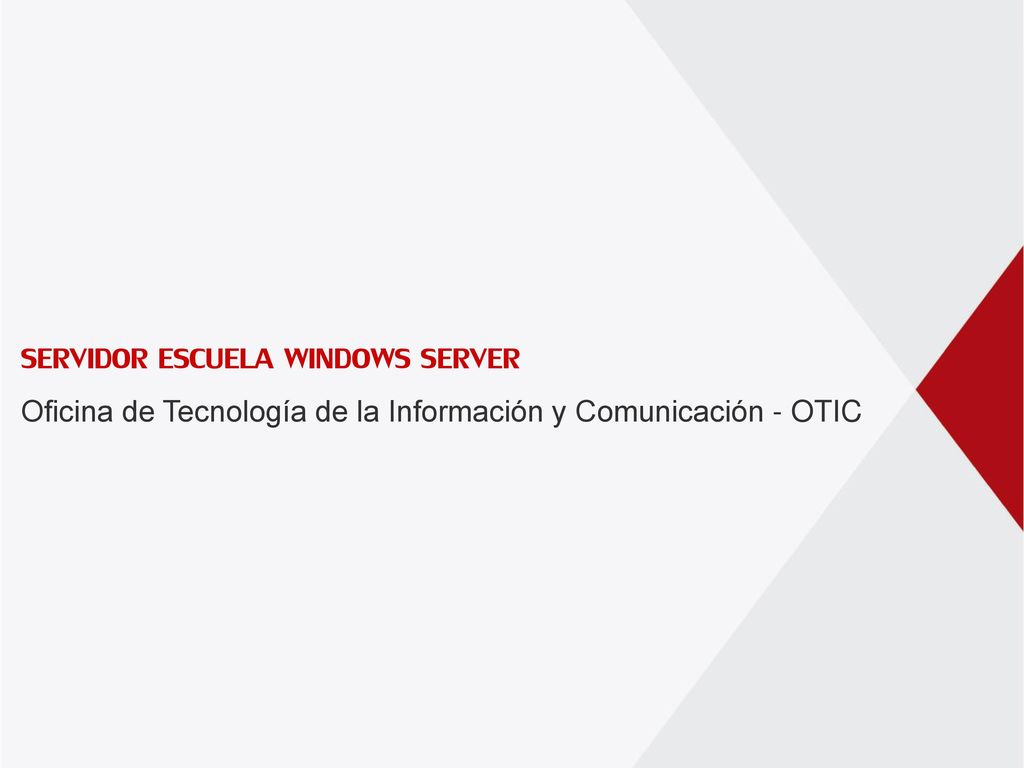 SERVIDOR ESCUELA WINDOWS SERVER

Oficina de Tecnología de la Información y Comunicación - OTIC